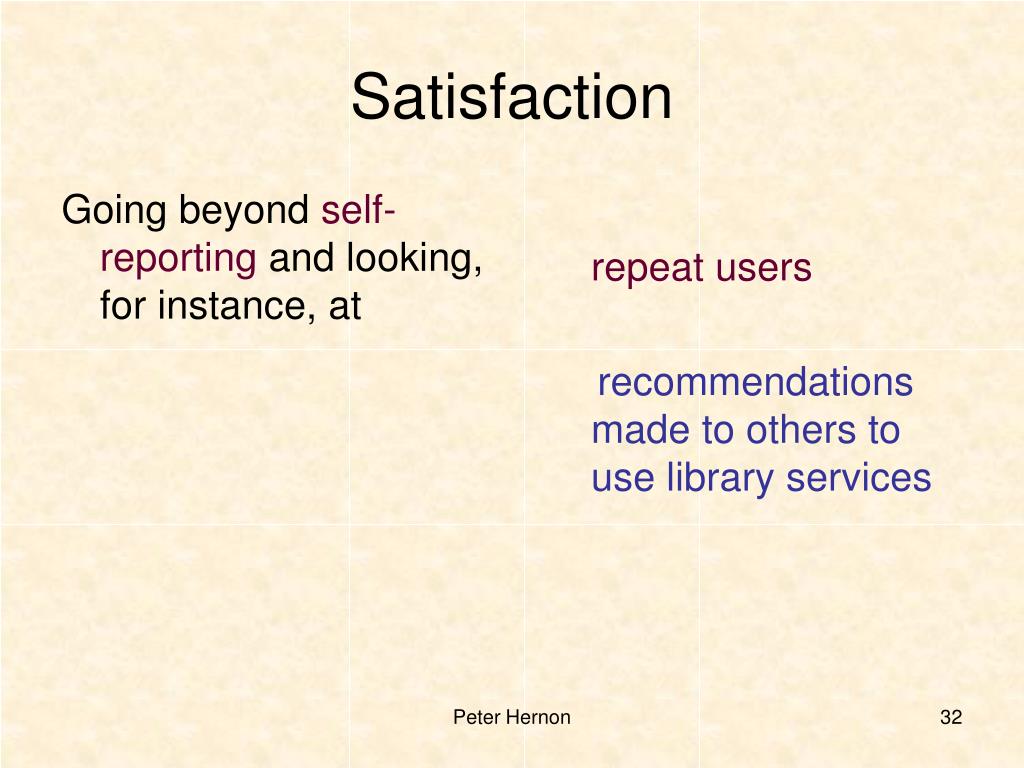 Satisfaction

Going beyond self-reporting and looking, for instance, at

repeat users

recommendations made to others to use library services

Peter Hernon

32